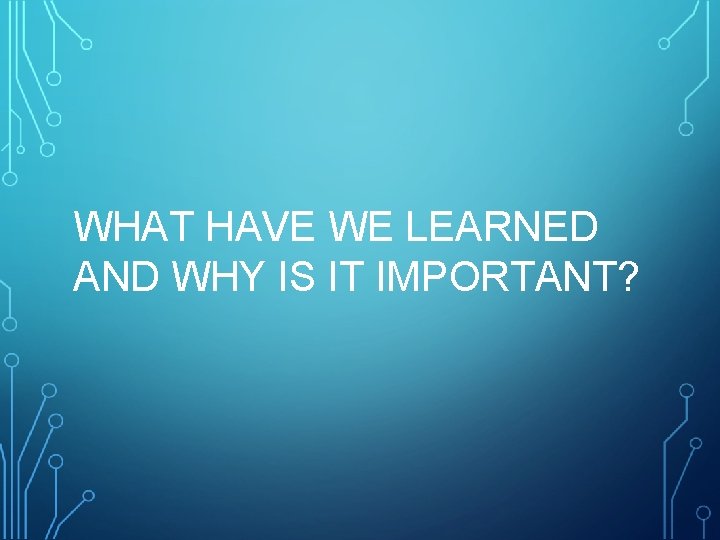 WHAT HAVE WE LEARNED AND WHY IS IT IMPORTANT?